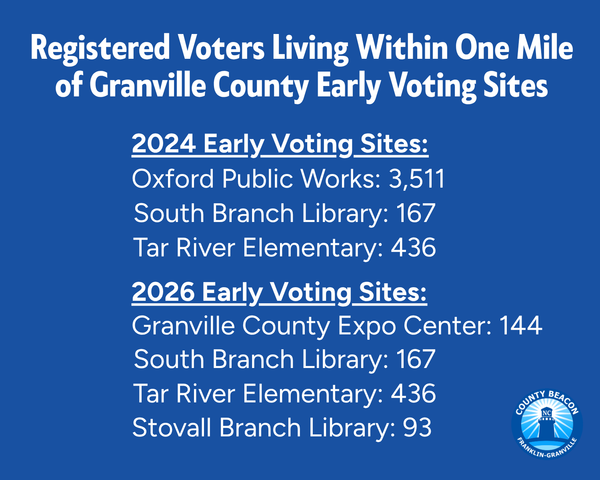 Registered Voters Living Within One Mile of Granville County Early Voting Sites

2024 Early Voting Sites:
Oxford Public Works: 3,511
South Branch Library: 167
Tar River Elementary: 436

2026 Early Voting Sites:
Granville County Expo Center: 144
South Branch Library: 167
Tar River Elementary: 436
Stovall Branch Library: 93

COUNTY BEACON
NC
FRANKLIN-GRANVILLE